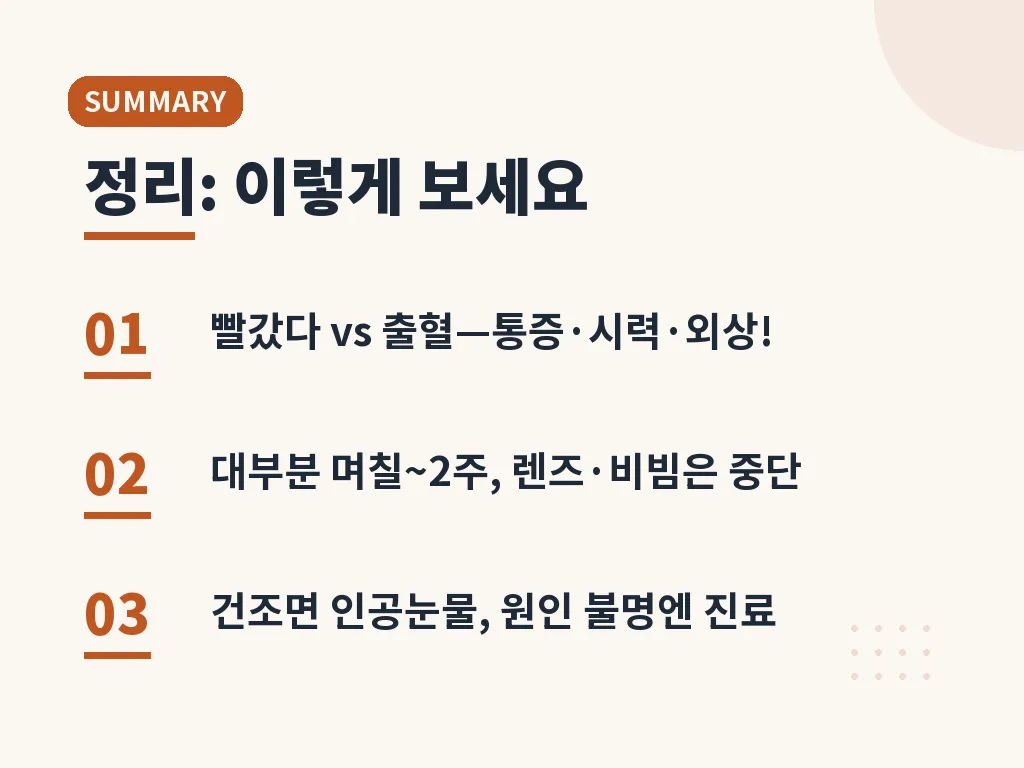 SUMMARY

정리: 이렇게 보세요

01 빨갔다 vs 출혈—통증·시력·외상!

02 대부분 며칠~2주, 렌즈·비빔은 중단

03 건조면 인공눈물, 원인 불명엔 진료